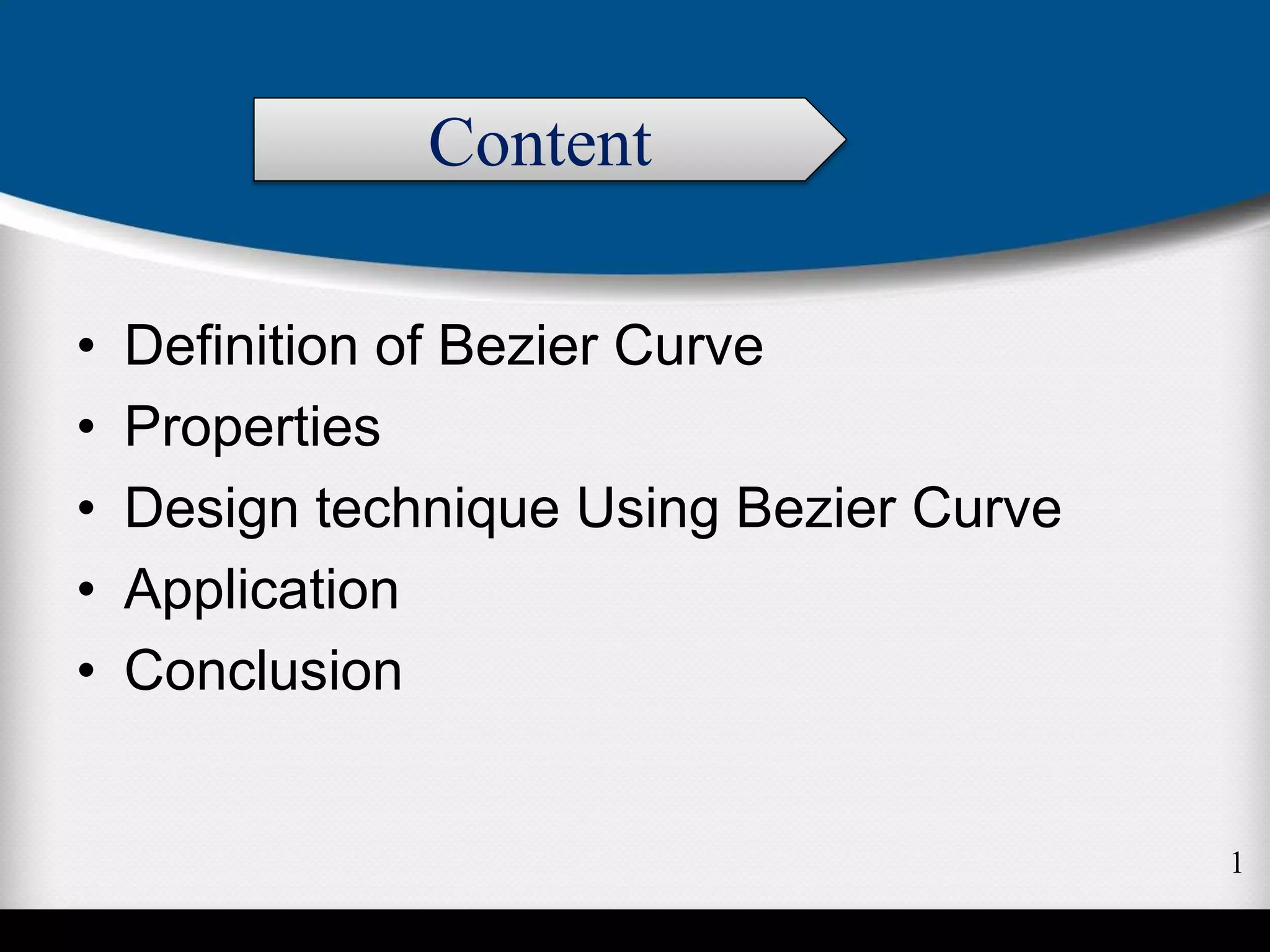 Content

• Definition of Bezier Curve
• Properties
• Design technique Using Bezier Curve
• Application
• Conclusion

1